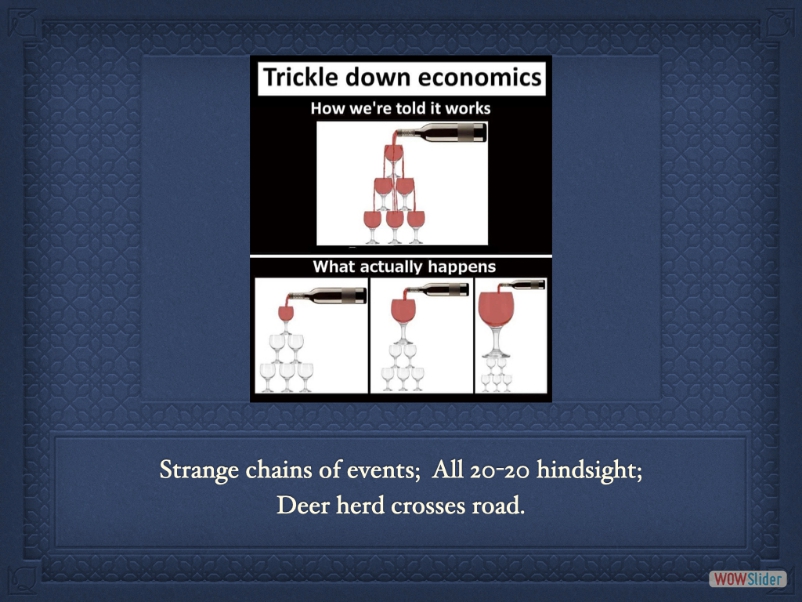 Trickle down economics

How we're told it works

What actually happens

Strange chains of events; All 20-20 hindsight;
Deer herd crosses road.

WOWSlider